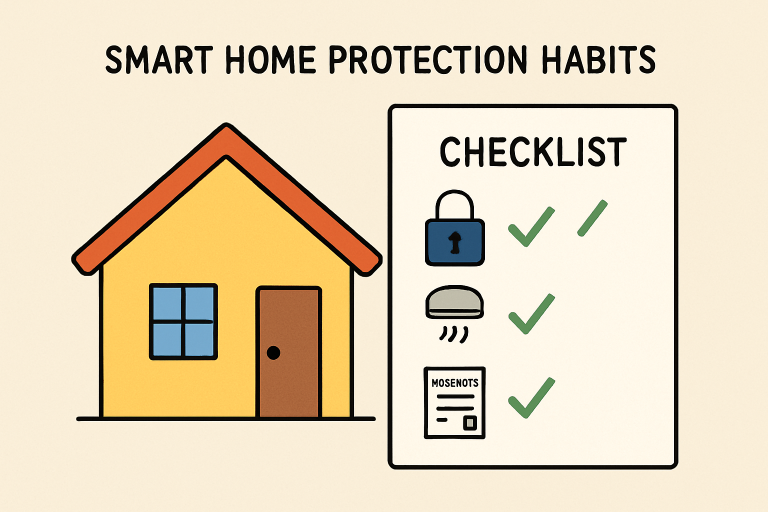 SMART HOME PROTECTION HABITS

CHECKLIST

MOSENOTS